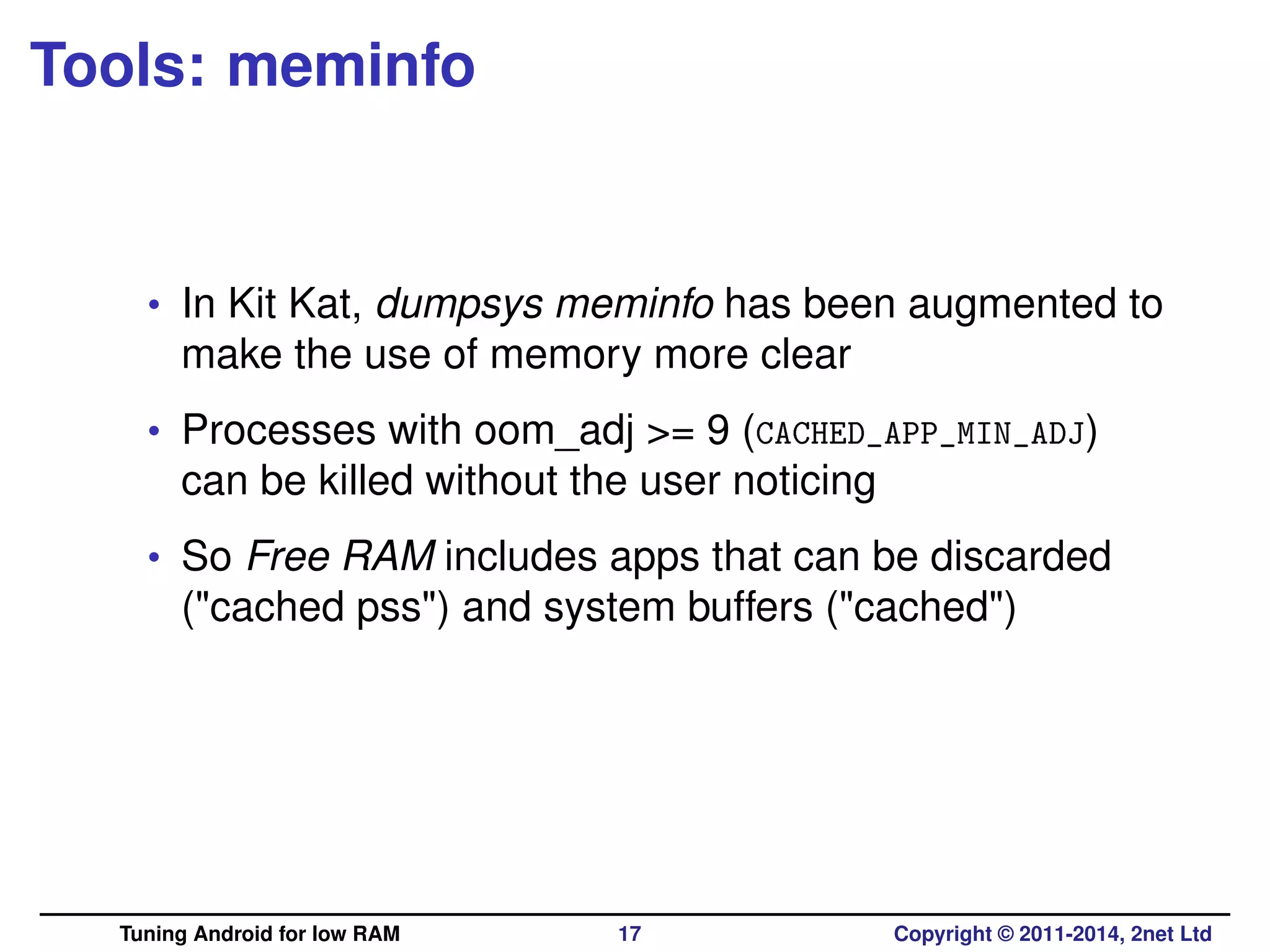 Tools: meminfo

• In Kit Kat, dumpsys meminfo has been augmented to make the use of memory more clear

• Processes with oom_adj >= 9 (CACHED_APP_MIN_ADJ) can be killed without the user noticing

• So Free RAM includes apps that can be discarded ("cached pss") and system buffers ("cached")

Tuning Android for low RAM 17 Copyright © 2011-2014, 2net Ltd